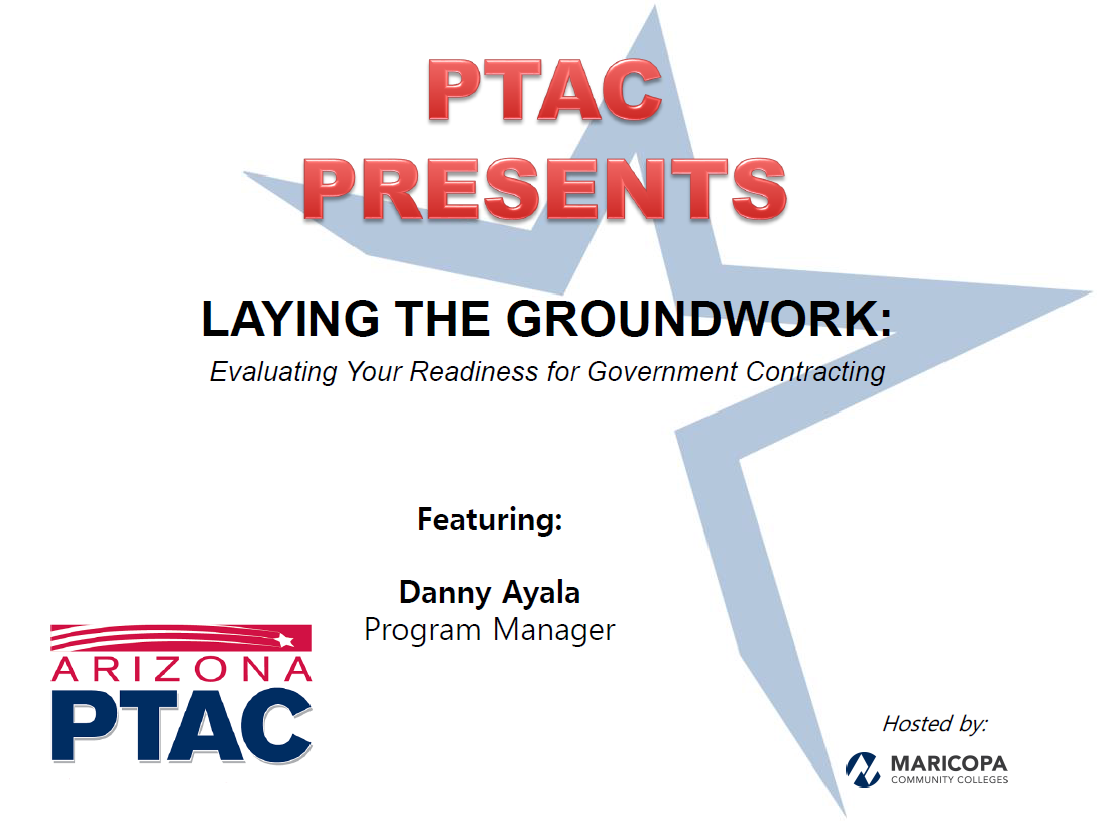 PTAC PRESENTS

LAYING THE GROUNDWORK:

Evaluating Your Readiness for Government Contracting

Featuring:

Danny Ayala
Program Manager

ARIZONA
PTAC

Hosted by:

MARICOPA
COMMUNITY COLLEGES